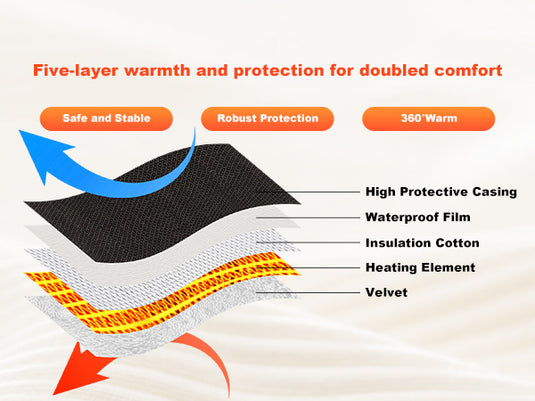 Five-layer warmth and protection for doubled comfort

Safe and Stable

Robust Protection

360°Warm

High Protective Casing

Waterproof Film

Insulation Cotton

Heating Element

Velvet